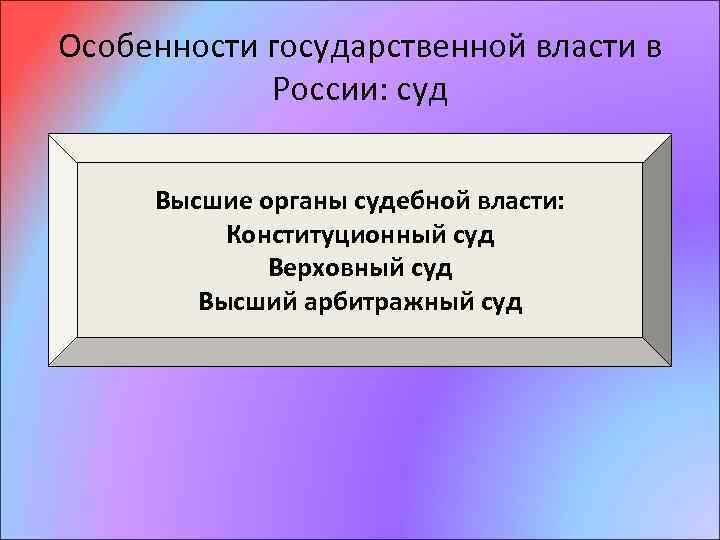 Особенности государственной власти в России: суд

Высшие органы судебной власти:
Конституционный суд
Верховный суд
Высший арбитражный суд